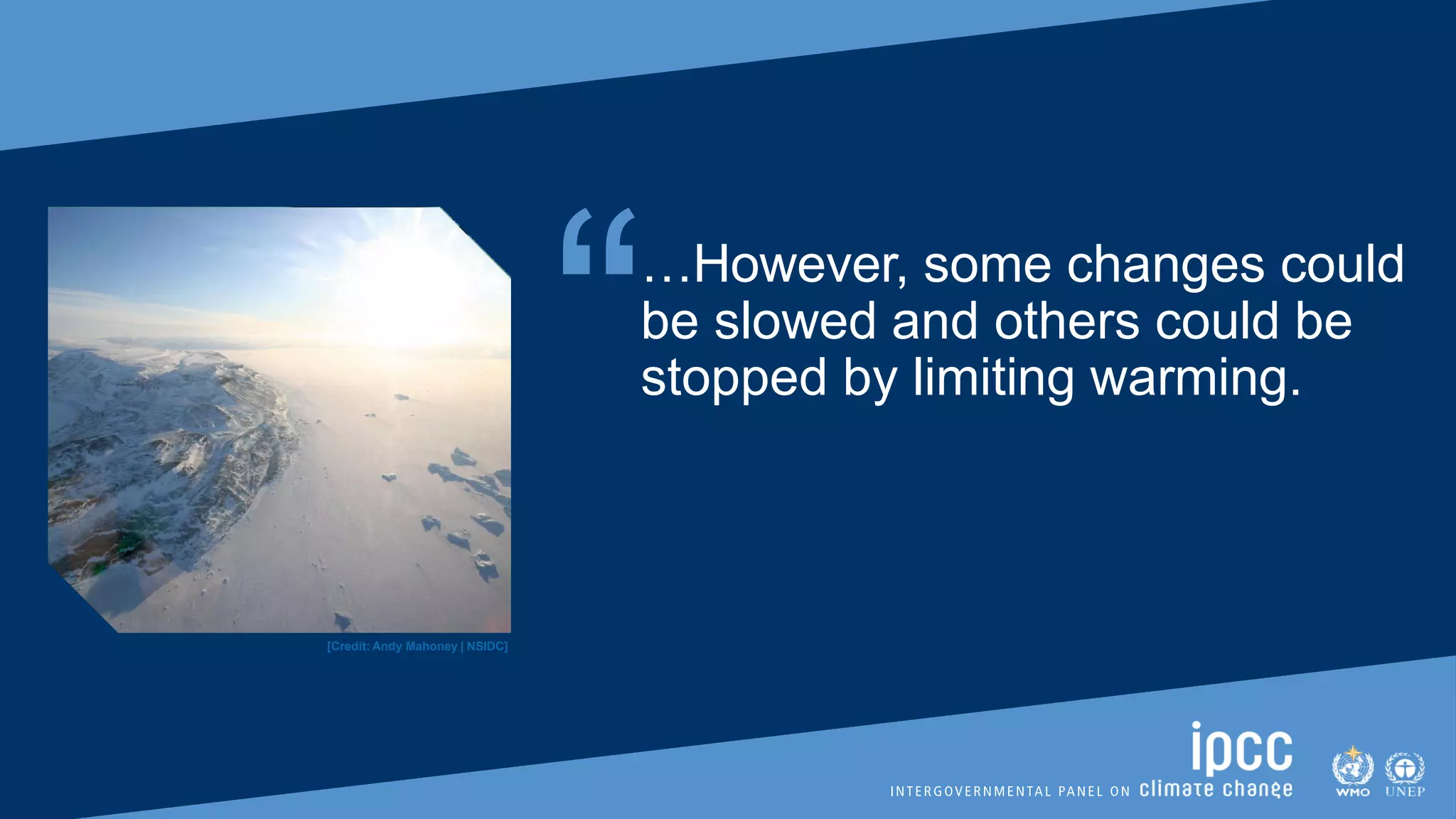 “…However, some changes could be slowed and others could be stopped by limiting warming.

[Credit: Andy Mahoney | NSIDC]

ipcc
INTERGOVERNMENTAL PANEL ON climate change

WMO UNEP